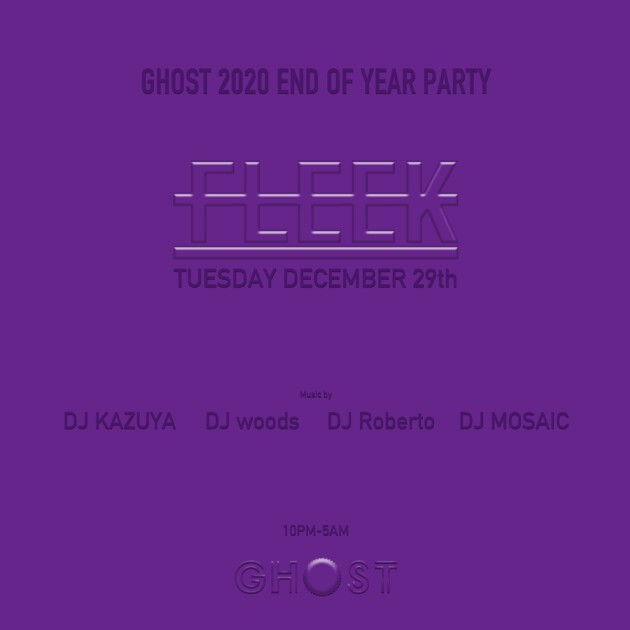 GHOST 2020 END OF YEAR PARTY

FLEEK

TUESDAY DECEMBER 29th

Music by

DJ KAZUYA DJ woods DJ Roberto DJ MOSAIC

10PM-5AM

GHOST